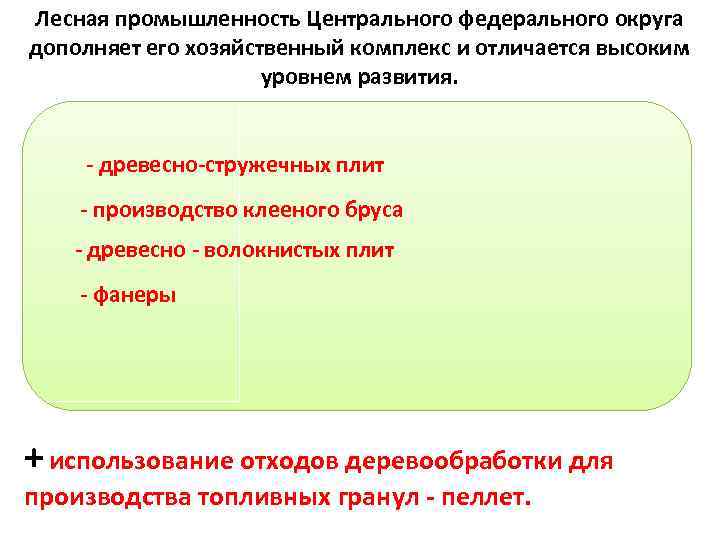 Лесная промышленность Центрального федерального округа дополняет его хозяйственный комплекс и отличается высоким уровнем развития.

- древесно-стружечных плит

- производство клееного бруса

- древесно - волокнистых плит

- фанеры

+ использование отходов деревообработки для производства топливных гранул - пеллет.